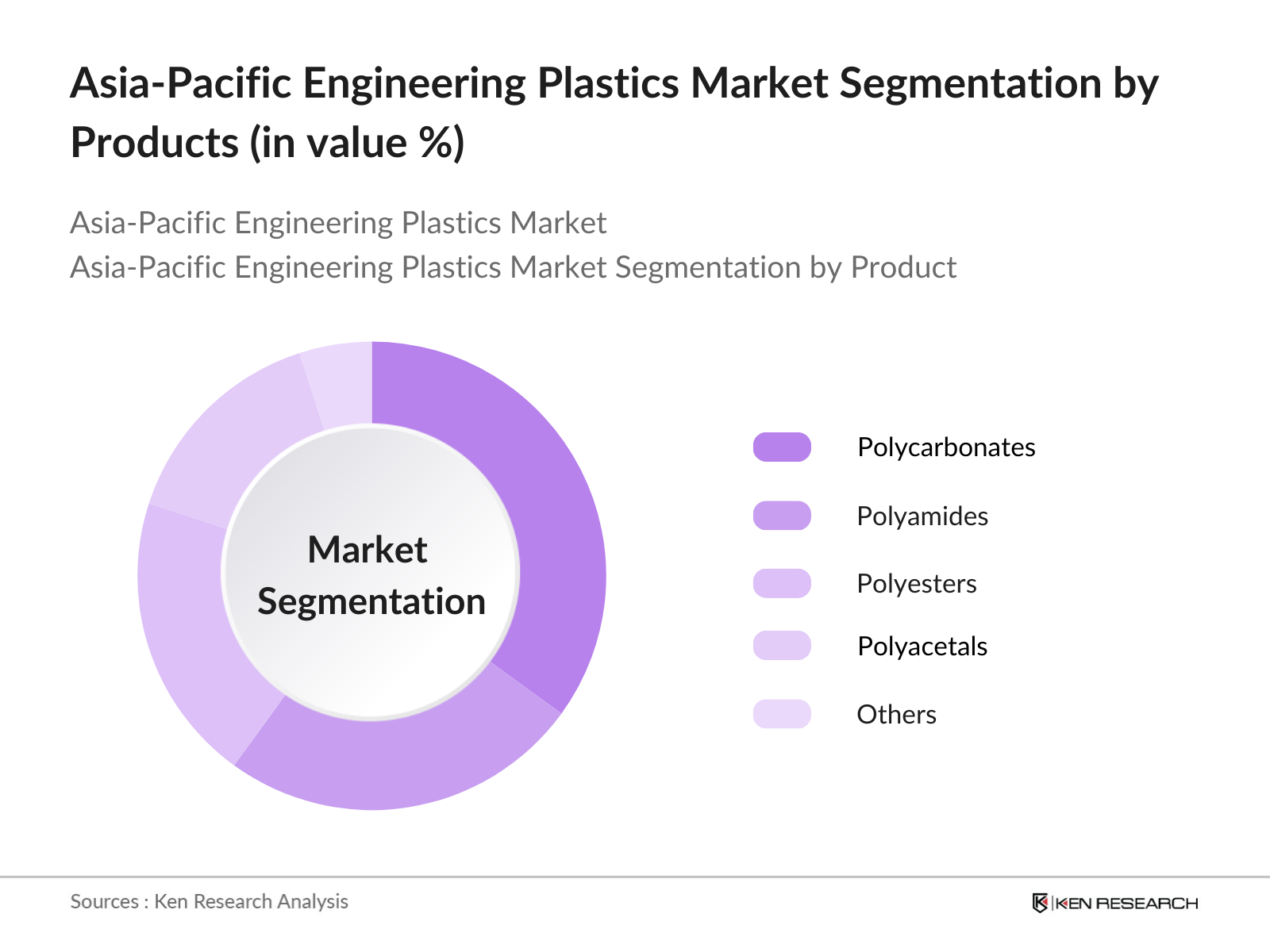 Asia-Pacific Engineering Plastics Market Segmentation by Products (in value %)

Asia-Pacific Engineering Plastics Market
Asia-Pacific Engineering Plastics Market Segmentation by Product

Market Segmentation

Polycarbonates
Polyamides
Polyesters
Polyacetals
Others

Sources : Ken Research Analysis

KEN RESEARCH